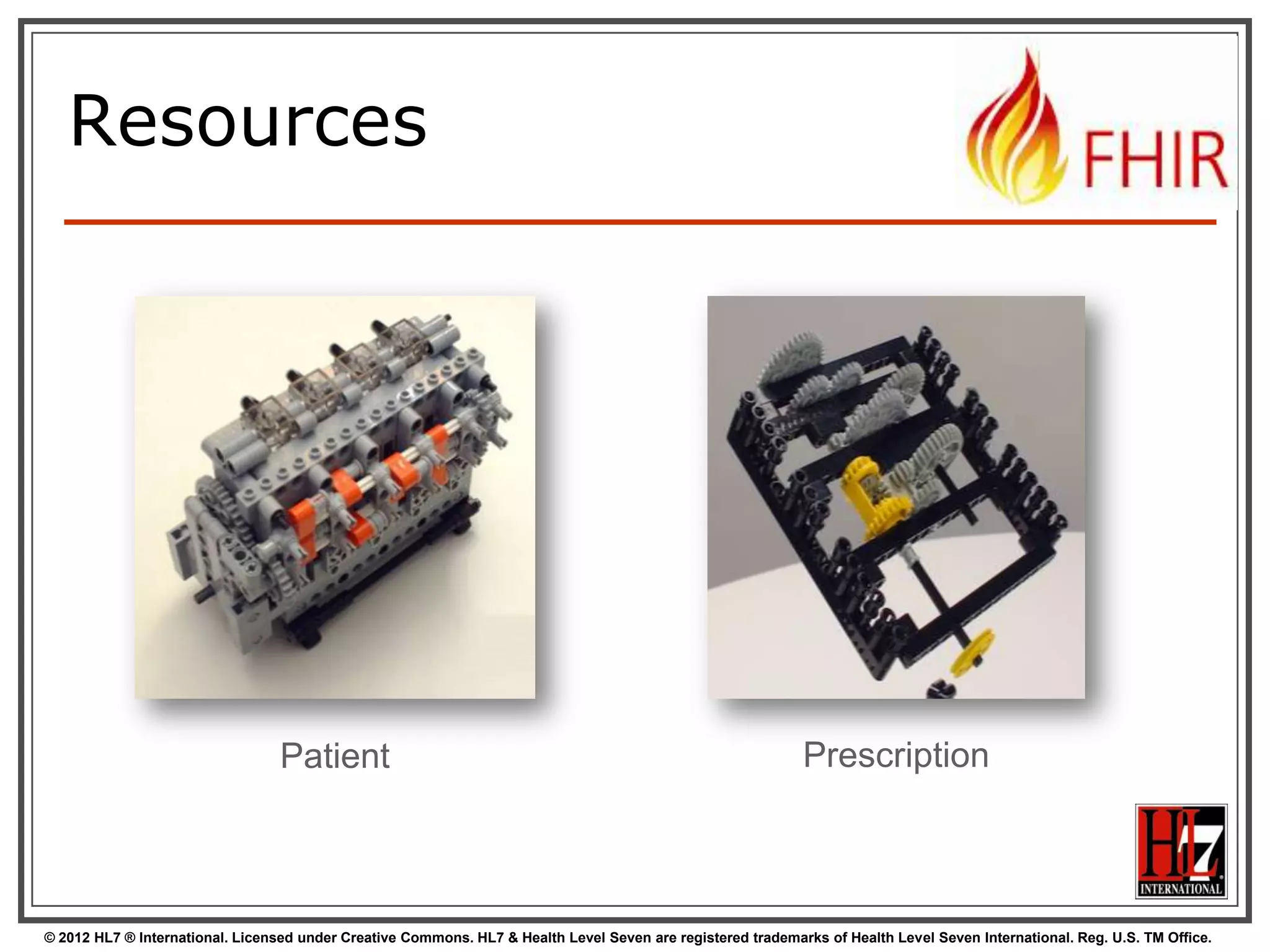 Resources

FHIR

Patient

Prescription

HL7 INTERNATIONAL

© 2012 HL7 ® International. Licensed under Creative Commons. HL7 & Health Level Seven are registered trademarks of Health Level Seven International. Reg. U.S. TM Office.